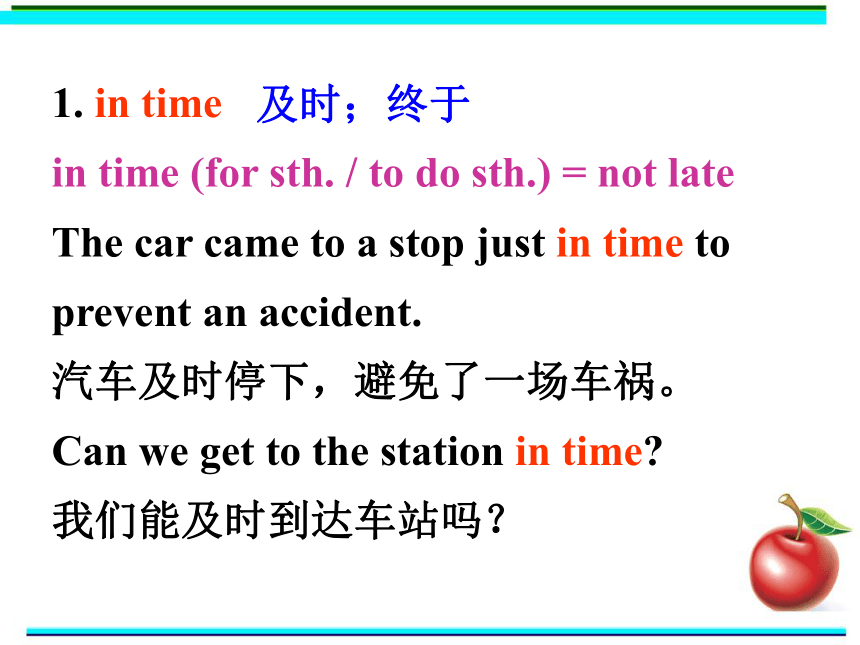 1. in time 及时；终于

in time (for sth. / to do sth.) = not late

The car came to a stop just in time to prevent an accident.

汽车及时停下，避免了一场车祸。

Can we get to the station in time?

我们能及时到达车站吗？